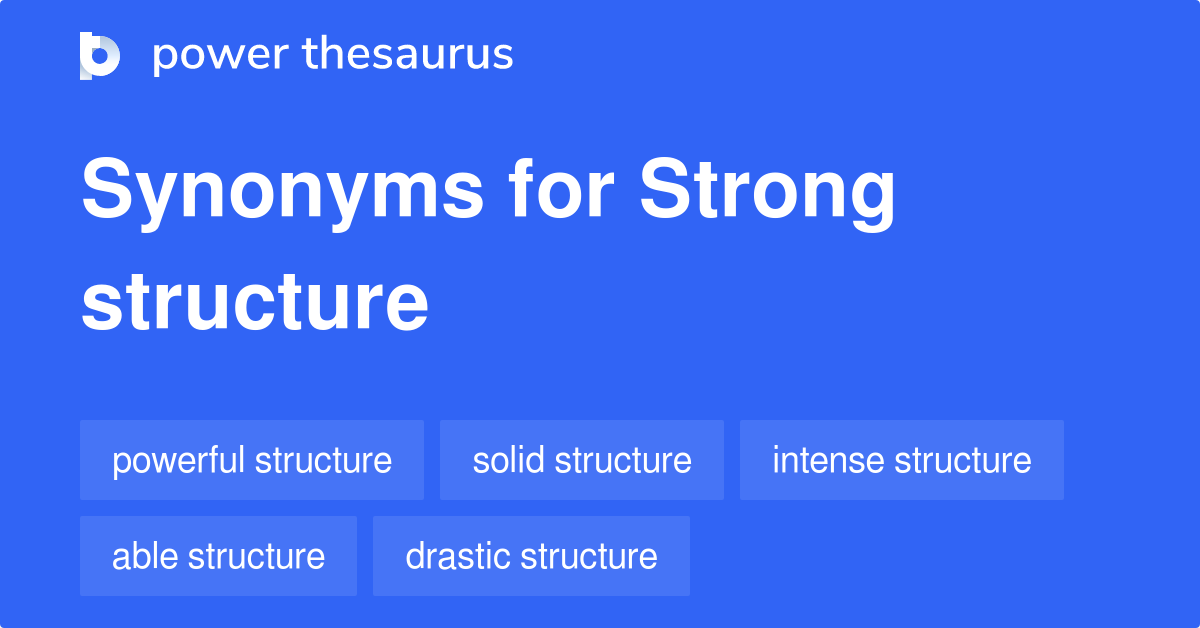 power thesaurus

Synonyms for Strong structure

powerful structure
solid structure
intense structure
able structure
drastic structure